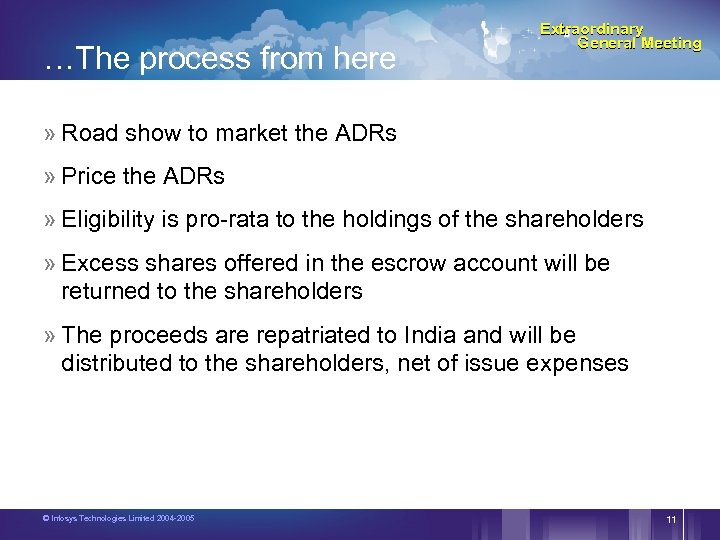 …The process from here

Extraordinary General Meeting

» Road show to market the ADRs

» Price the ADRs

» Eligibility is pro-rata to the holdings of the shareholders

» Excess shares offered in the escrow account will be returned to the shareholders

» The proceeds are repatriated to India and will be distributed to the shareholders, net of issue expenses

© Infosys Technologies Limited 2004-2005

11